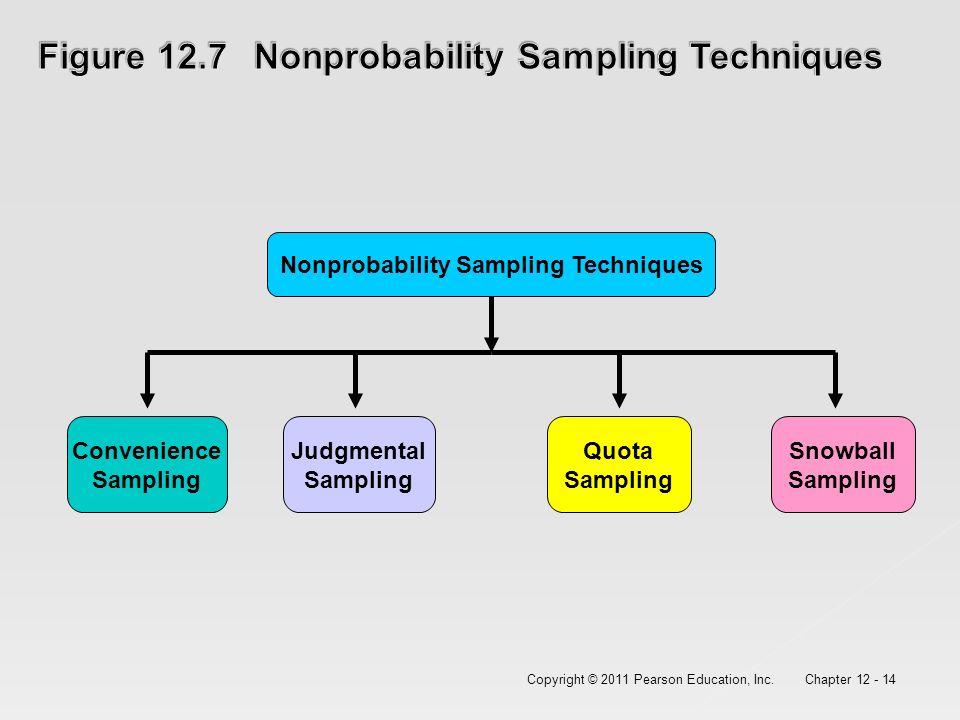 Figure 12.7 Nonprobability Sampling Techniques

Nonprobability Sampling Techniques

Convenience Sampling

Judgmental Sampling

Quota Sampling

Snowball Sampling

Copyright © 2011 Pearson Education, Inc. Chapter 12 - 14